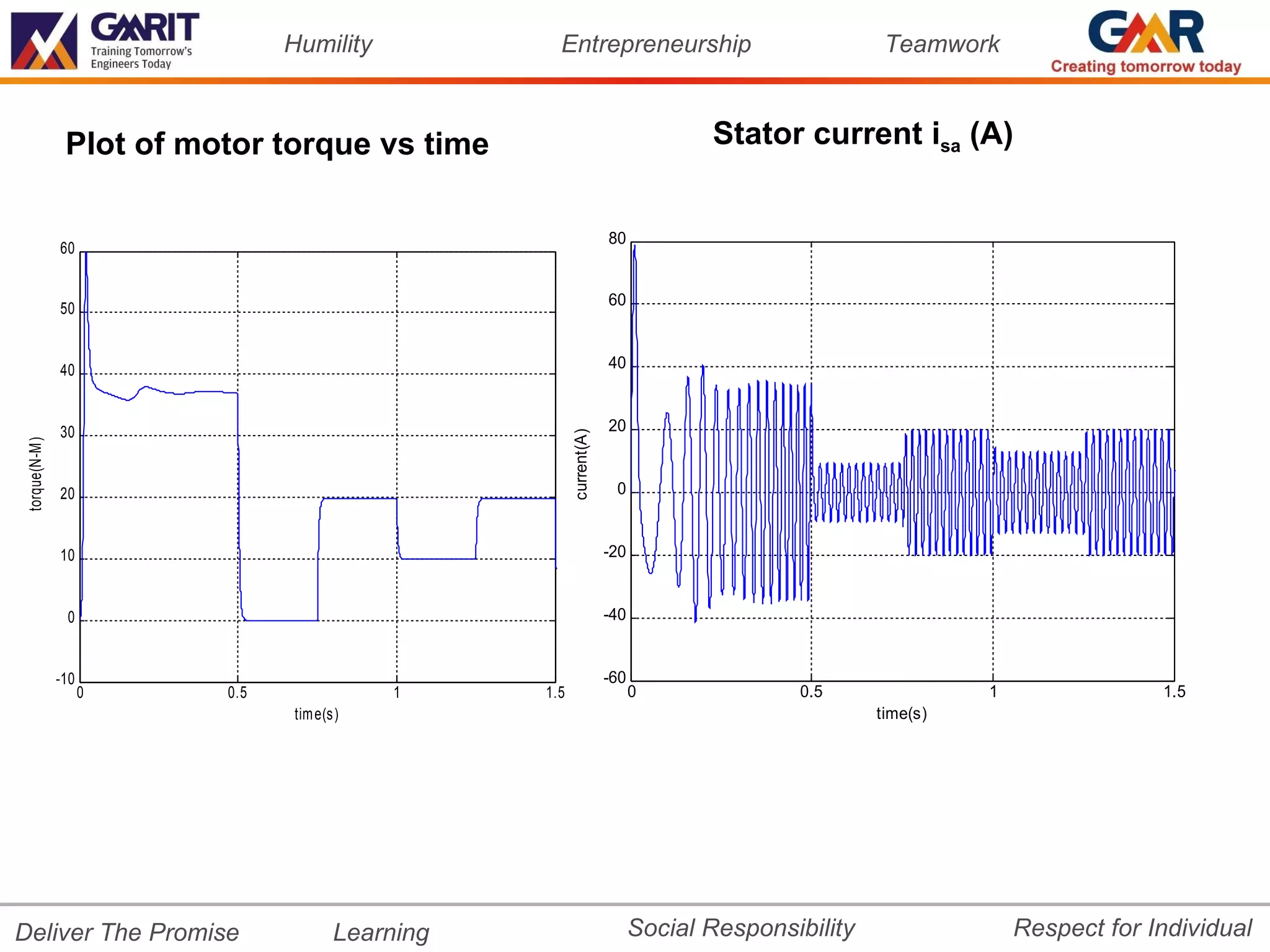 GMRIT Training Tomorrow's Engineers Today

Humility Entrepreneurship Teamwork

GMR Creating tomorrow today

Plot of motor torque vs time

Stator current $i_{sa}$ (A)

60
50
40
30
20
10
0
-10
torque(N-M)
0
0.5
1
1.5
time(s)

80
60
40
20
0
-20
-40
-60
current(A)
0
0.5
1
1.5
time(s)

Deliver The Promise Learning Social Responsibility Respect for Individual